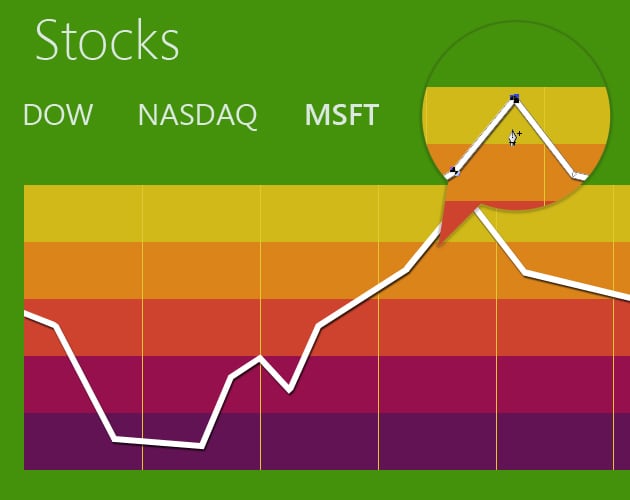 Stocks

DOW NASDAQ MSFT